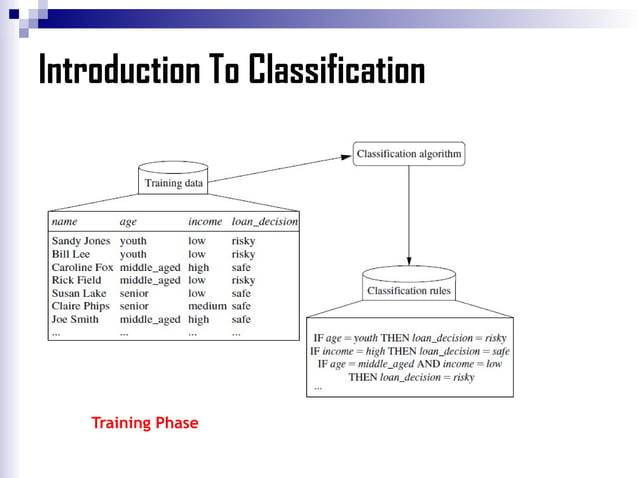 Introduction To Classification

Training data

Classification algorithm

| name | age | income | loan_decision |
|---|---|---|---|
| Sandy Jones | youth | low | risky |
| Bill Lee | youth | low | risky |
| Caroline Fox | middle_aged | high | safe |
| Rick Field | middle_aged | low | risky |
| Susan Lake | senior | low | safe |
| Claire Phips | senior | medium | safe |
| Joe Smith | middle_aged | high | safe |
| ... | ... | ... | ... |

Classification rules

IF age = youth THEN loan_decision = risky
IF income = high THEN loan_decision = safe
IF age = middle_aged AND income = low THEN loan_decision = risky
...

Training Phase